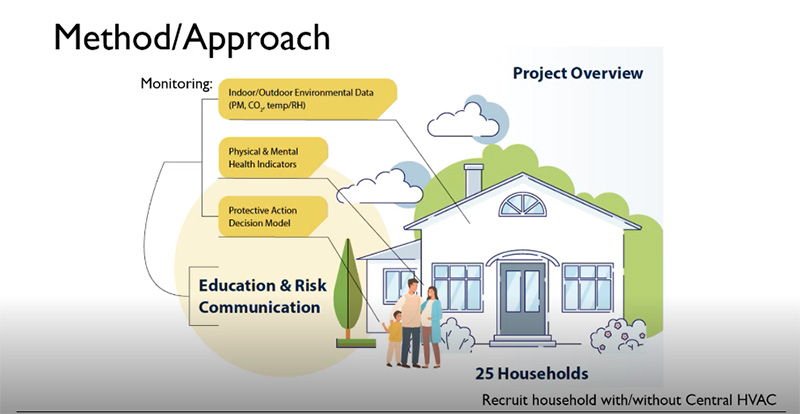 Method/Approach

Project Overview

Monitoring:

Indoor/Outdoor Environmental Data (PM, $CO_2$, temp/RH)

Physical & Mental Health Indicators

Protective Action Decision Model

Education & Risk Communication

25 Households

Recruit household with/without Central HVAC